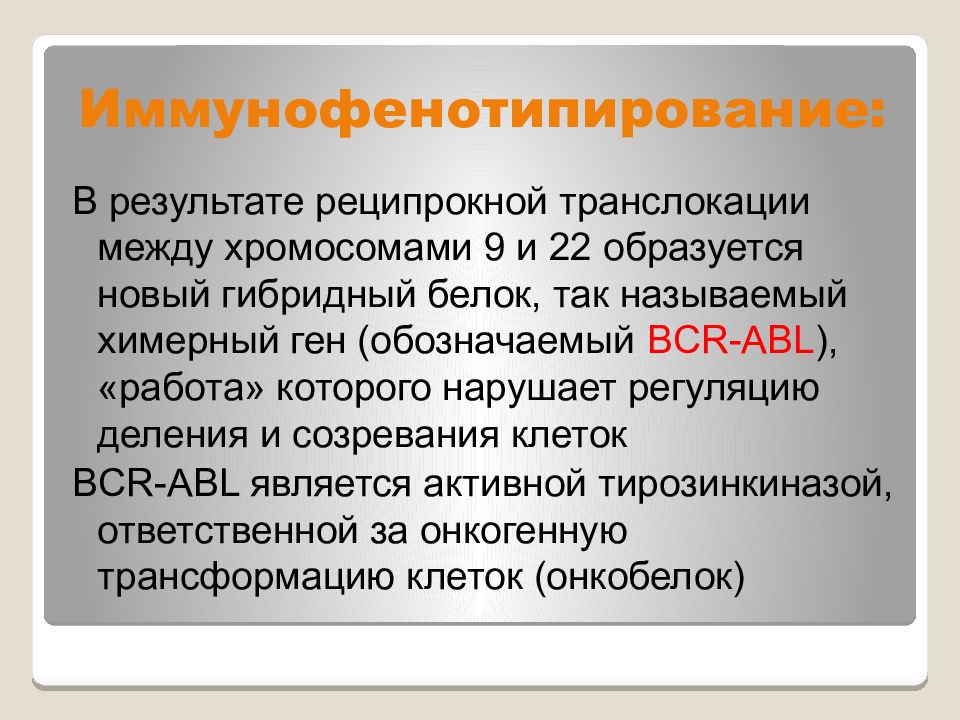 Иммунофенотипирование:

В результате реципрокной транслокации между хромосомами 9 и 22 образуется новый гибридный белок, так называемый химерный ген (обозначаемый BCR-ABL), «работа» которого нарушает регуляцию деления и созревания клеток

BCR-ABL является активной тирозинкиназой, ответственной за онкогенную трансформацию клеток (онкобелок)